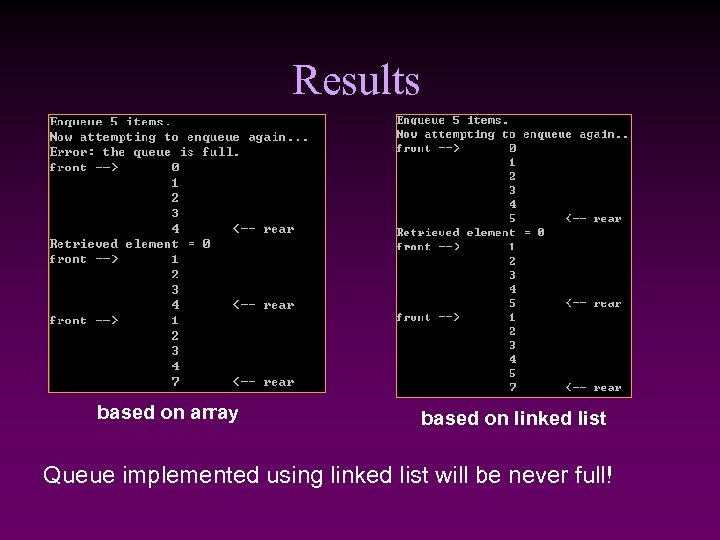 Results

Enqueue 5 items.
Now attempting to enqueue again...
Error: the queue is full.
front --> 0
1
2
3
4 <-- rear
Retrieved element = 0
front --> 1
2
3
4 <-- rear
front --> 1
2
3
4
7 <-- rear

based on array

Enqueue 5 items.
Now attempting to enqueue again..
front --> 0
1
2
3
4
5 <-- rear
Retrieved element = 0
front --> 1
2
3
4
5 <-- rear
front --> 1
2
3
4
5
7 <-- rear

based on linked list

Queue implemented using linked list will be never full!